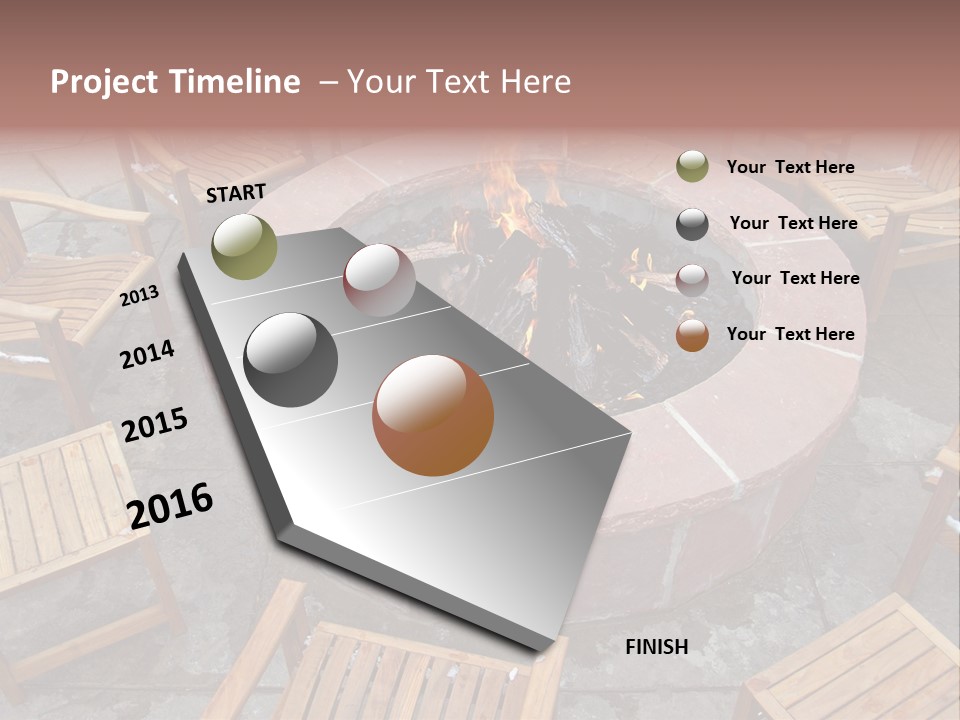 Project Timeline – Your Text Here

START

2013

2014

2015

2016

FINISH

Your Text Here

Your Text Here

Your Text Here

Your Text Here